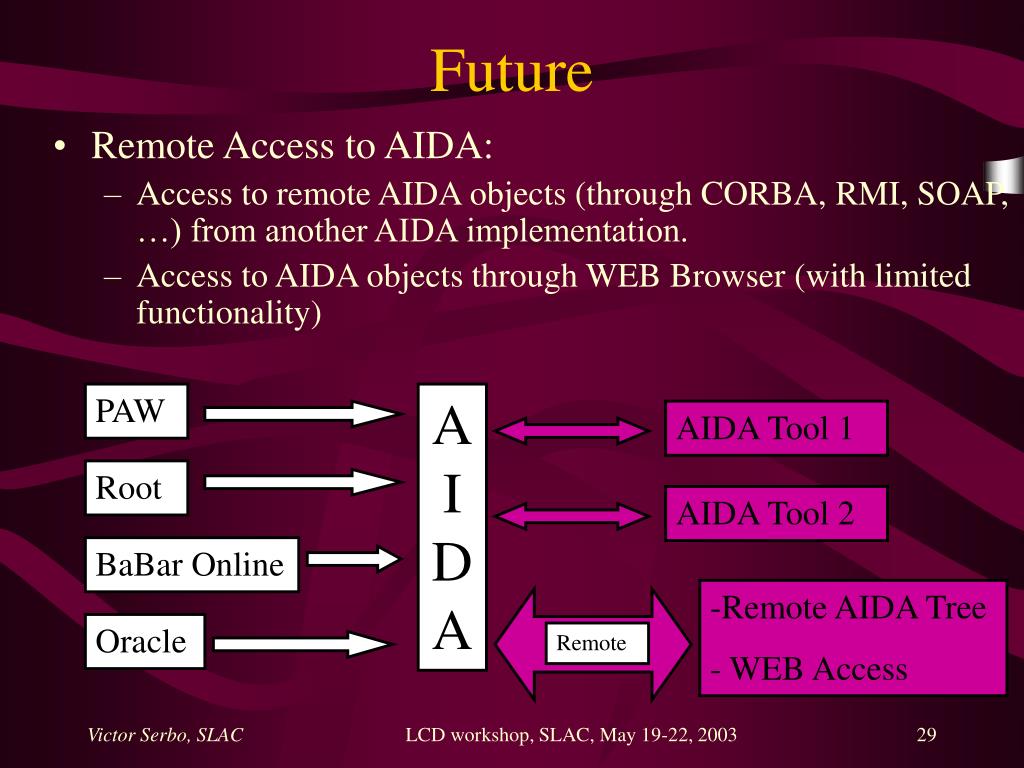 Future

• Remote Access to AIDA:
– Access to remote AIDA objects (through CORBA, RMI, SOAP, …) from another AIDA implementation.
– Access to AIDA objects through WEB Browser (with limited functionality)

PAW

Root

BaBar Online

Oracle

A
I
D
A

AIDA Tool 1

AIDA Tool 2

Remote

-Remote AIDA Tree

- WEB Access

Victor Serbo, SLAC

LCD workshop, SLAC, May 19-22, 2003

29